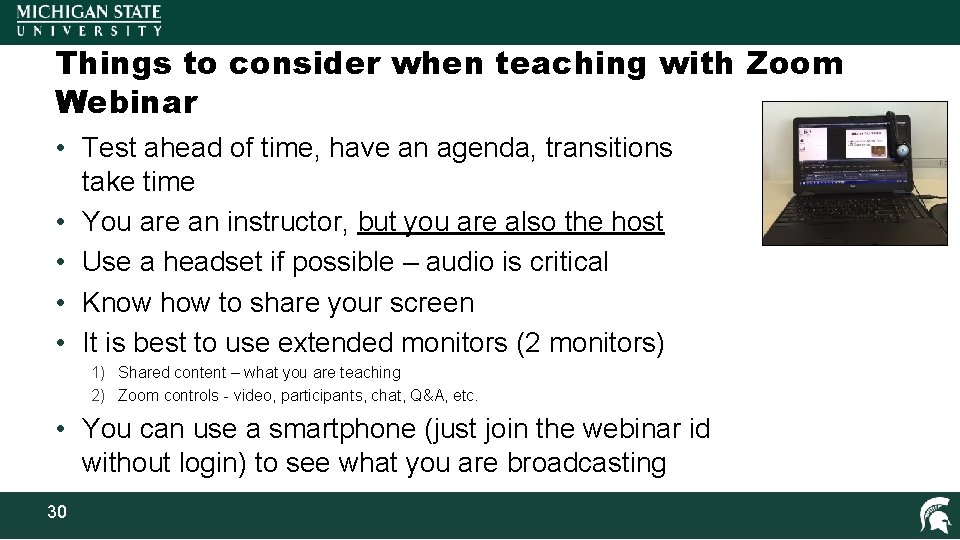 MICHIGAN STATE
UNIVERSITY

Things to consider when teaching with Zoom Webinar

• Test ahead of time, have an agenda, transitions take time
• You are an instructor, but you are also the host
• Use a headset if possible – audio is critical
• Know how to share your screen
• It is best to use extended monitors (2 monitors)
1) Shared content – what you are teaching
2) Zoom controls - video, participants, chat, Q&A, etc.
• You can use a smartphone (just join the webinar id without login) to see what you are broadcasting

30